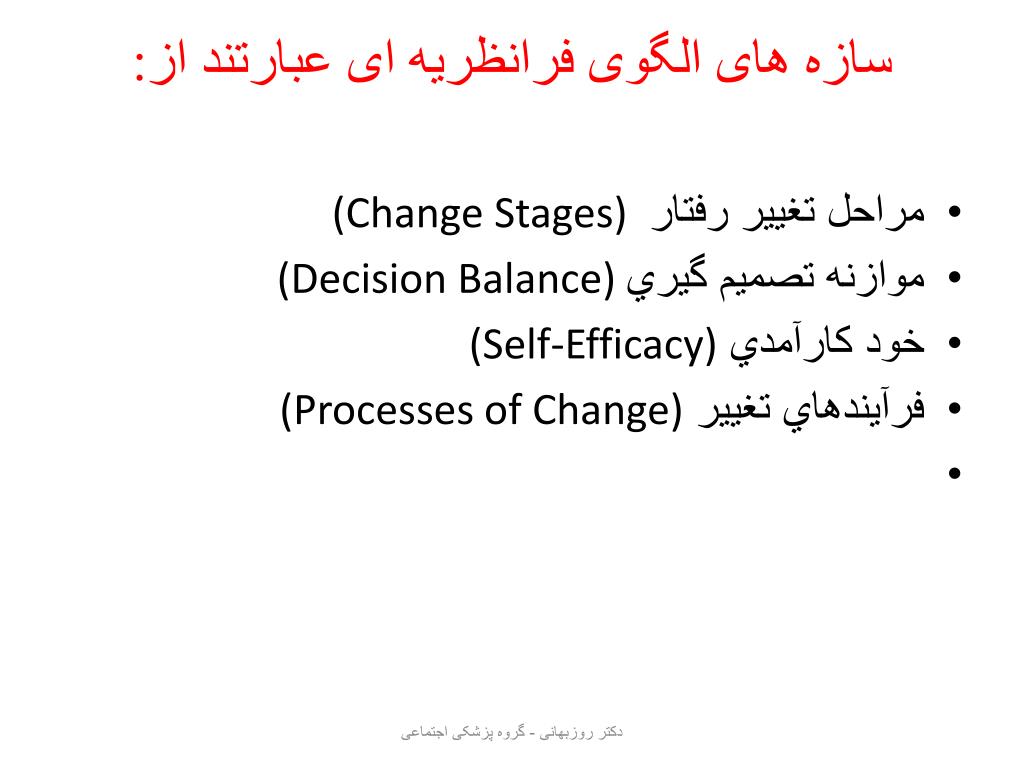 سازه های الگوی فرانظریه ای عبارتند از:

• مراحل تغيير رفتار (Change Stages)
• موازنه تصميم گيري (Decision Balance)
• خود كارآمدي (Self-Efficacy)
• فرآيندهاي تغيير (Processes of Change)
•

دکتر روزبهانی - گروه پزشکی اجتماعی